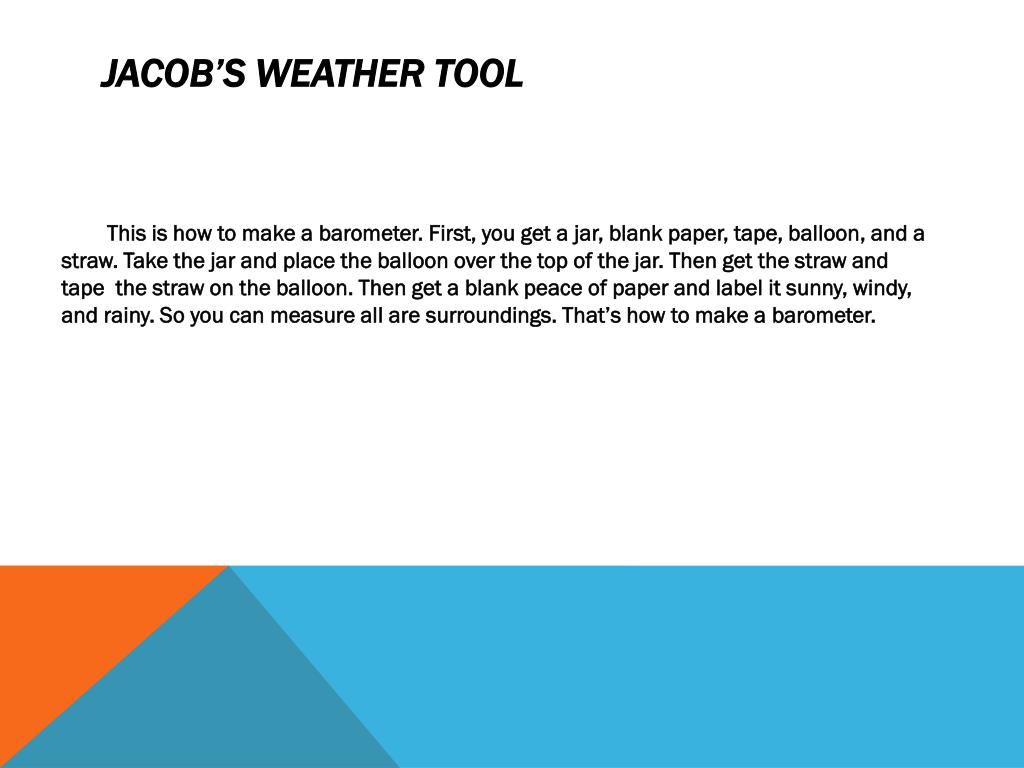 JACOB'S WEATHER TOOL

This is how to make a barometer. First, you get a jar, blank paper, tape, balloon, and a straw. Take the jar and place the balloon over the top of the jar. Then get the straw and tape the straw on the balloon. Then get a blank peace of paper and label it sunny, windy, and rainy. So you can measure all are surroundings. That's how to make a barometer.